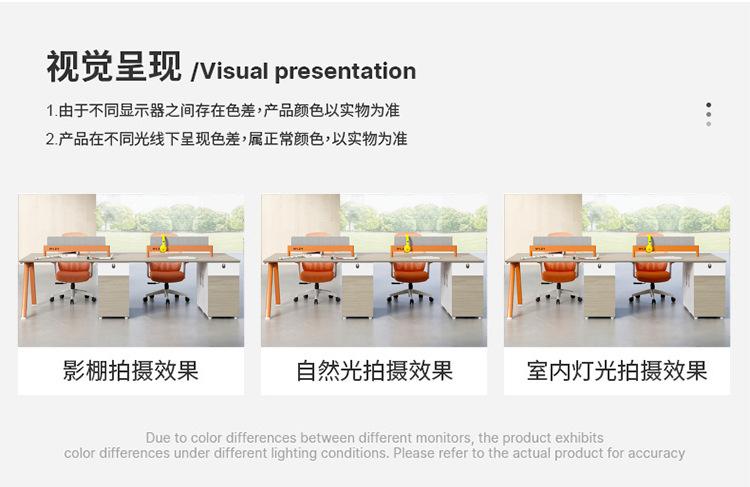 视觉呈现 /Visual presentation

1.由于不同显示器之间存在色差,产品颜色以实物为准
2.产品在不同光线下呈现色差,属正常颜色,以实物为准

影棚拍摄效果

自然光拍摄效果

室内灯光拍摄效果

Due to color differences between different monitors, the product exhibits color differences under different lighting conditions. Please refer to the actual product for accuracy